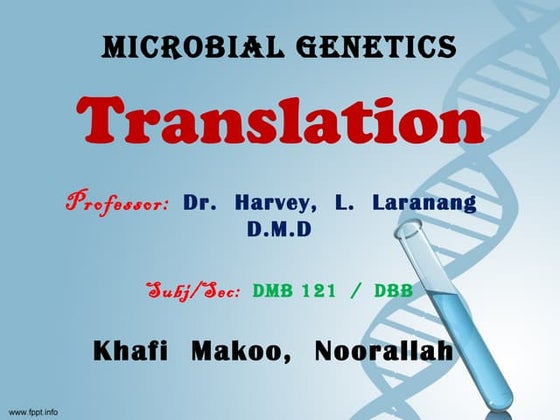 MICROBIAL GENETICS

Translation

Professor: Dr. Harvey, L. Laranang D.M.D

Subj/Sec: DMB 121 / DBB

Khafi Makoo, Noorallah

www.fppt.info